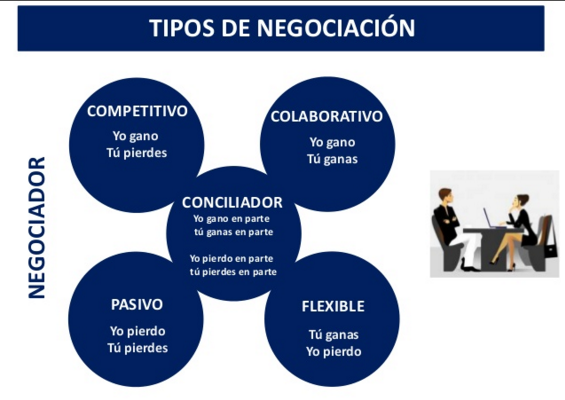 TIPOS DE NEGOCIACIÓN

NEGOCIADOR

COMPETITIVO
Yo gano
Tú pierdes

COLABORATIVO
Yo gano
Tú ganas

CONCILIADOR
Yo gano en parte
tú ganas en parte

Yo pierdo en parte
tú pierdes en parte

PASIVO
Yo pierdo
Tú pierdes

FLEXIBLE
Tú ganas
Yo pierdo